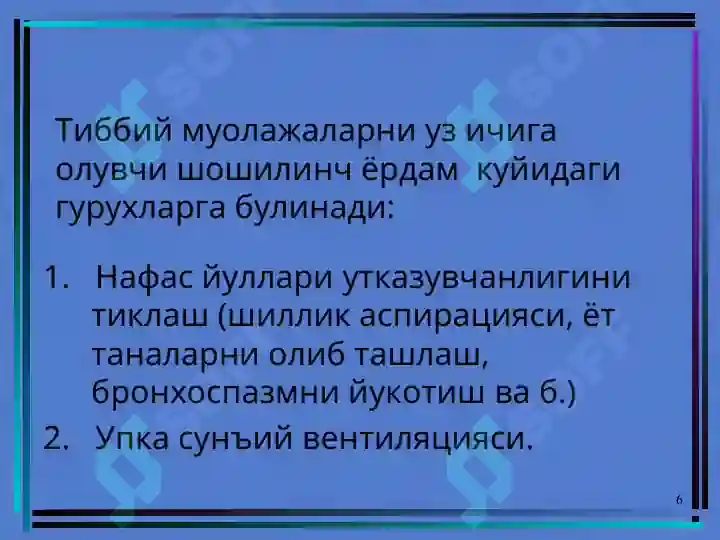 Тиббий муолажаларни уз ичига олувчи шошилинч ёрдам куйидаги гурухларга булинади:

1. Нафас йуллари утказувчанлигини тиклаш (шиллик аспирацияси, ёт таналарни олиб ташлаш, бронхоспазмни йукотиш ва б.)
2. Упка сунъий вентиляцияси.

6